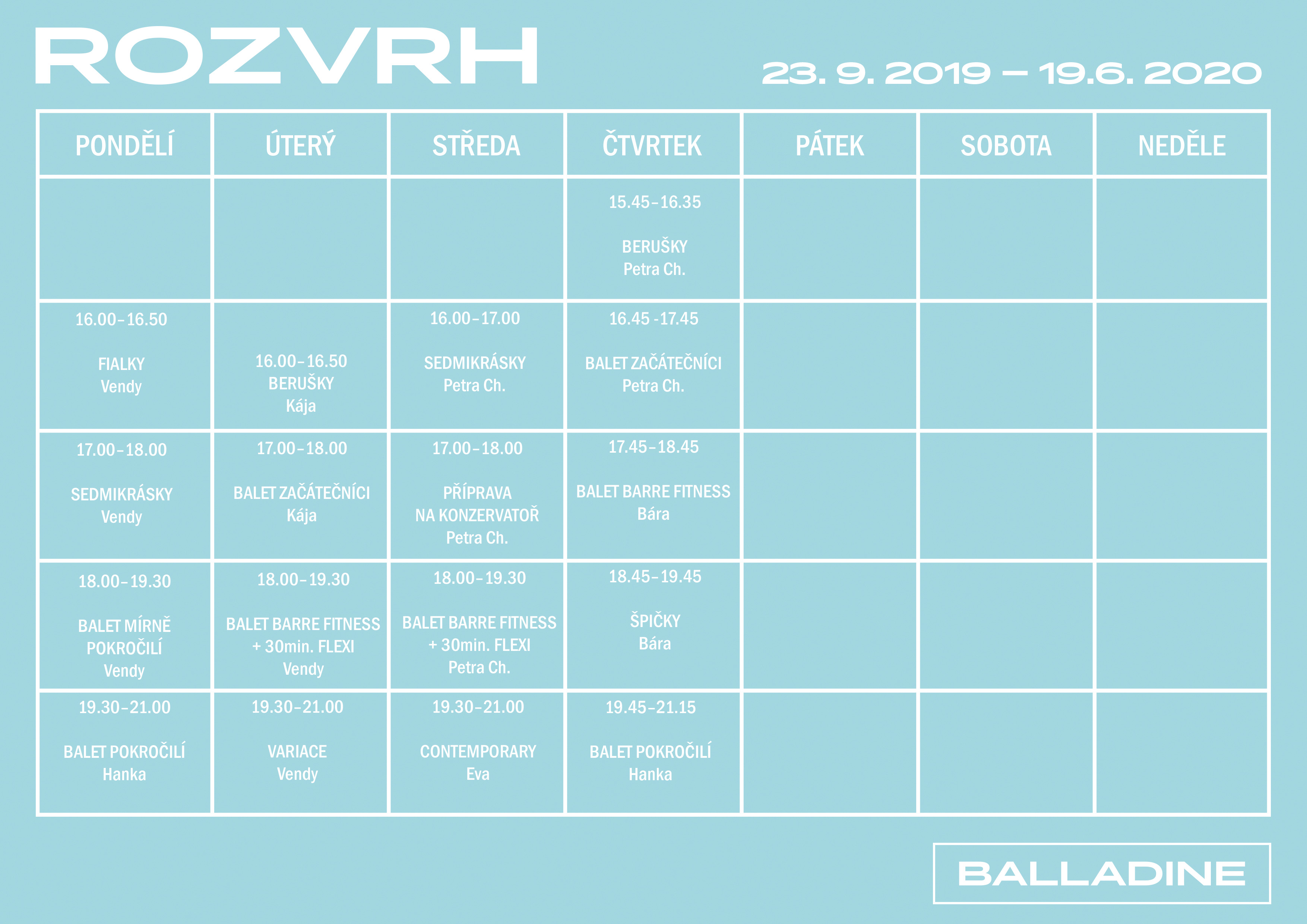 ROZVRH

23. 9. 2019 – 19.6. 2020

| PONDĚLÍ | ÚTERÝ | STŘEDA | ČTVRTEK | PÁTEK | SOBOTA | NEDĚLE |
|---|---|---|---|---|---|---|
| | | | 15.45–16.35 BERUŠKY Petra Ch. | | | |
| 16.00–16.50 FIALKY Vendy | 16.00–16.50 BERUŠKY Kája | 16.00–17.00 SEDMIKRÁSKY Petra Ch. | 16.45 -17.45 BALET ZAČÁTEČNÍCI Petra Ch. | | | |
| 17.00–18.00 SEDMIKRÁSKY Vendy | 17.00–18.00 BALET ZAČÁTEČNÍCI Kája | 17.00–18.00 PŘÍPRAVA NA KONZERVATOŘ Petra Ch. | 17.45–18.45 BALET BARRE FITNESS Bára | | | |
| 18.00–19.30 BALET MÍRNĚ POKROČILÍ Vendy | 18.00–19.30 BALET BARRE FITNESS + 30min. FLEXI Vendy | 18.00–19.30 BALET BARRE FITNESS + 30min. FLEXI Petra Ch. | 18.45–19.45 ŠPIČKY Bára | | | |
| 19.30–21.00 BALET POKROČILÍ Hanka | 19.30–21.00 VARIACE Vendy | 19.30–21.00 CONTEMPORARY Eva | 19.45–21.15 BALET POKROČILÍ Hanka | | | |

BALLADINE